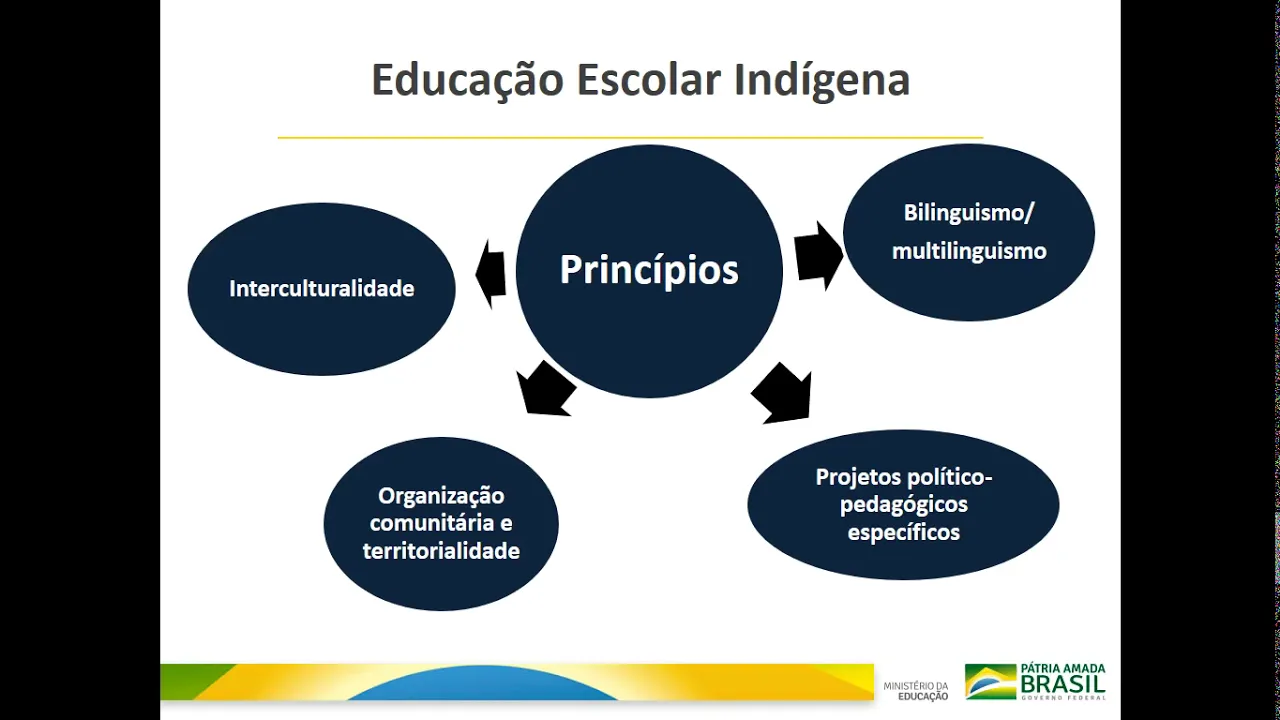 Educação Escolar Indígena

Princípios

Interculturalidade

Bilinguismo/ multilinguismo

Organização comunitária e territorialidade

Projetos político-pedagógicos específicos

MINISTÉRIO DA EDUCAÇÃO

PÁTRIA AMADA BRASIL
GOVERNO FEDERAL